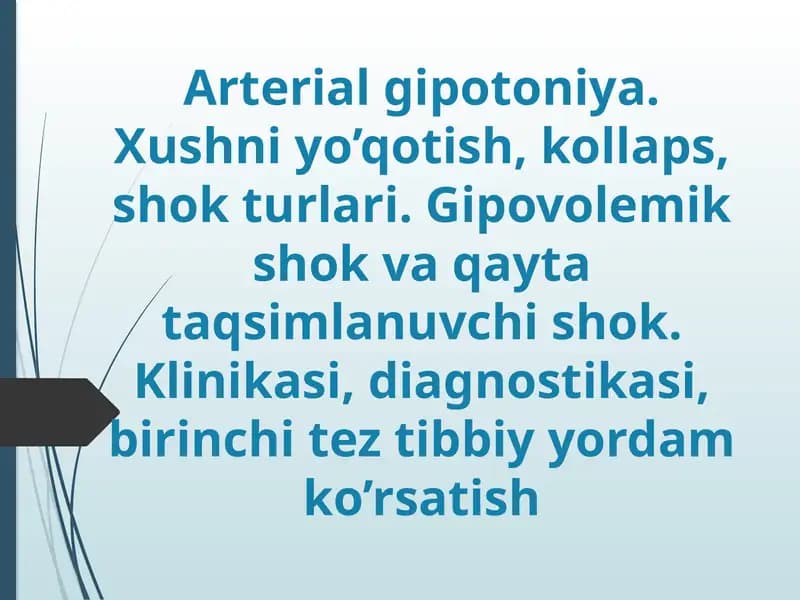 Arterial gipotoniya. Xushni yo’qotish, kollaps, shok turlari. Gipovolemik shok va qayta taqsimlanuvchi shok. Klinikasi, diagnostikasi, birinchi tez tibbiy yordam ko’rsatish